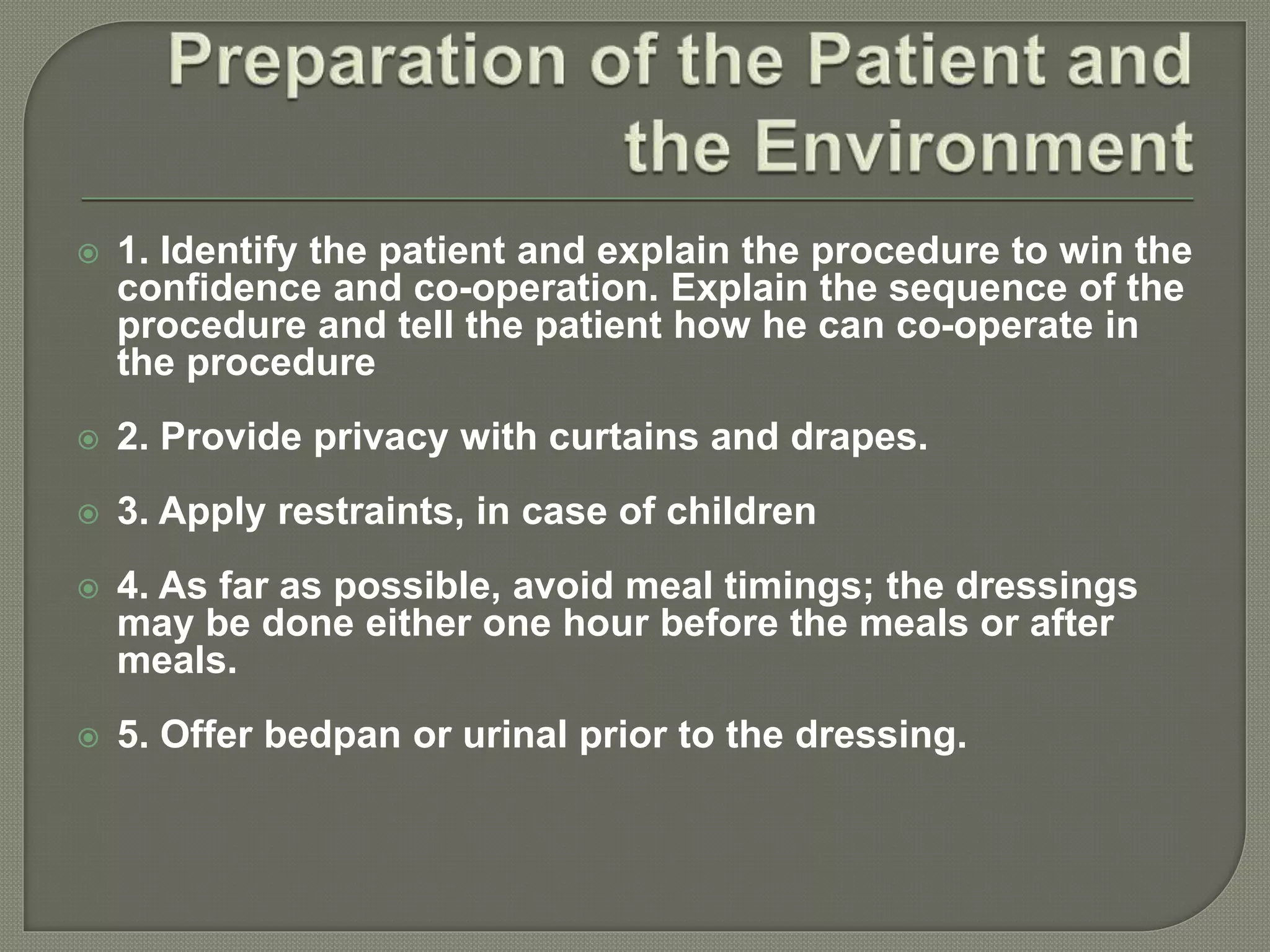 Preparation of the Patient and the Environment

1. Identify the patient and explain the procedure to win the confidence and co-operation. Explain the sequence of the procedure and tell the patient how he can co-operate in the procedure

2. Provide privacy with curtains and drapes.

3. Apply restraints, in case of children

4. As far as possible, avoid meal timings; the dressings may be done either one hour before the meals or after meals.

5. Offer bedpan or urinal prior to the dressing.